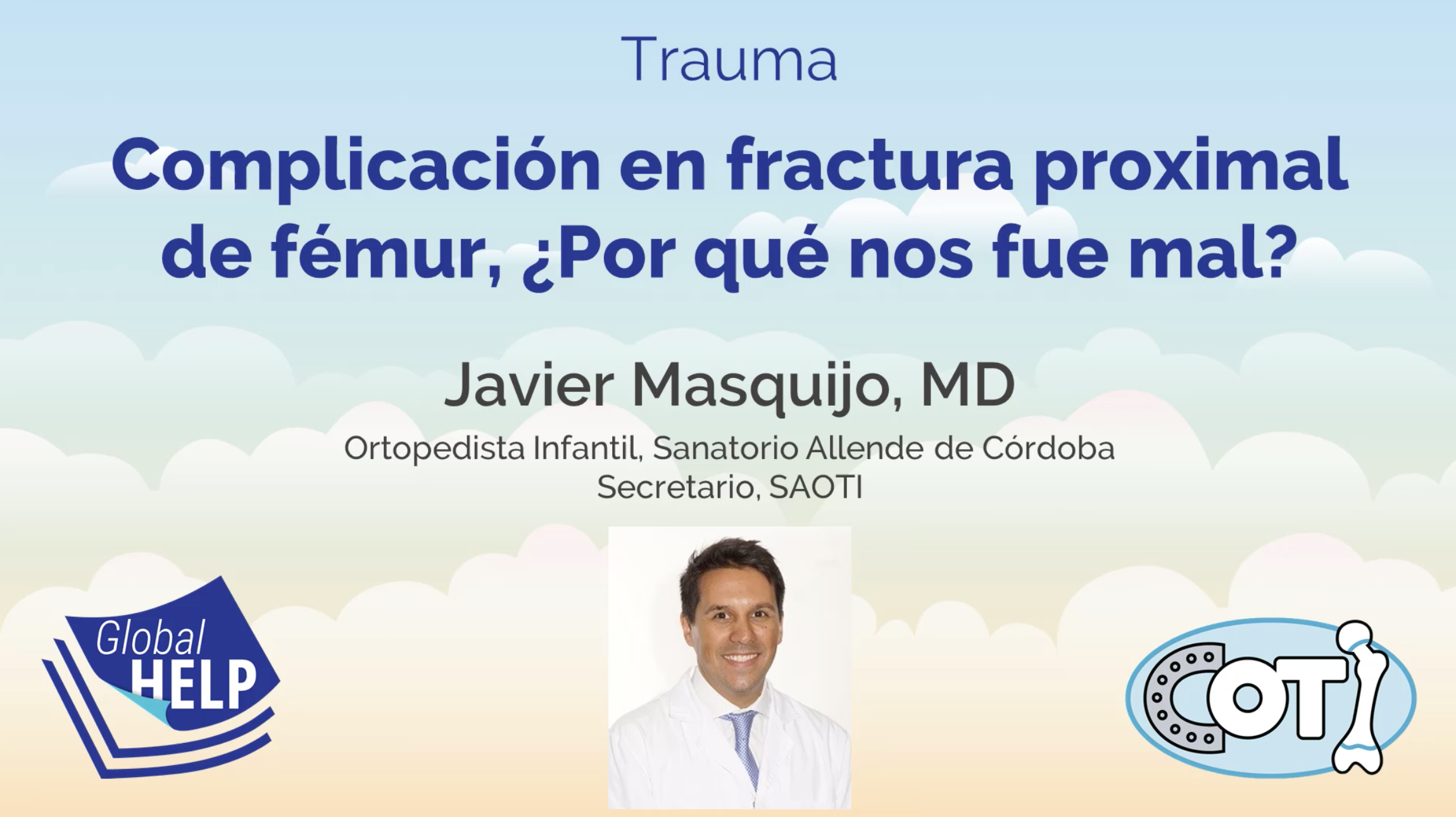 Trauma

Complicación en fractura proximal de fémur, ¿Por qué nos fue mal?

Javier Masquijo, MD

Ortopedista Infantil, Sanatorio Allende de Córdoba
Secretario, SAOTI

Global HELP

COTI